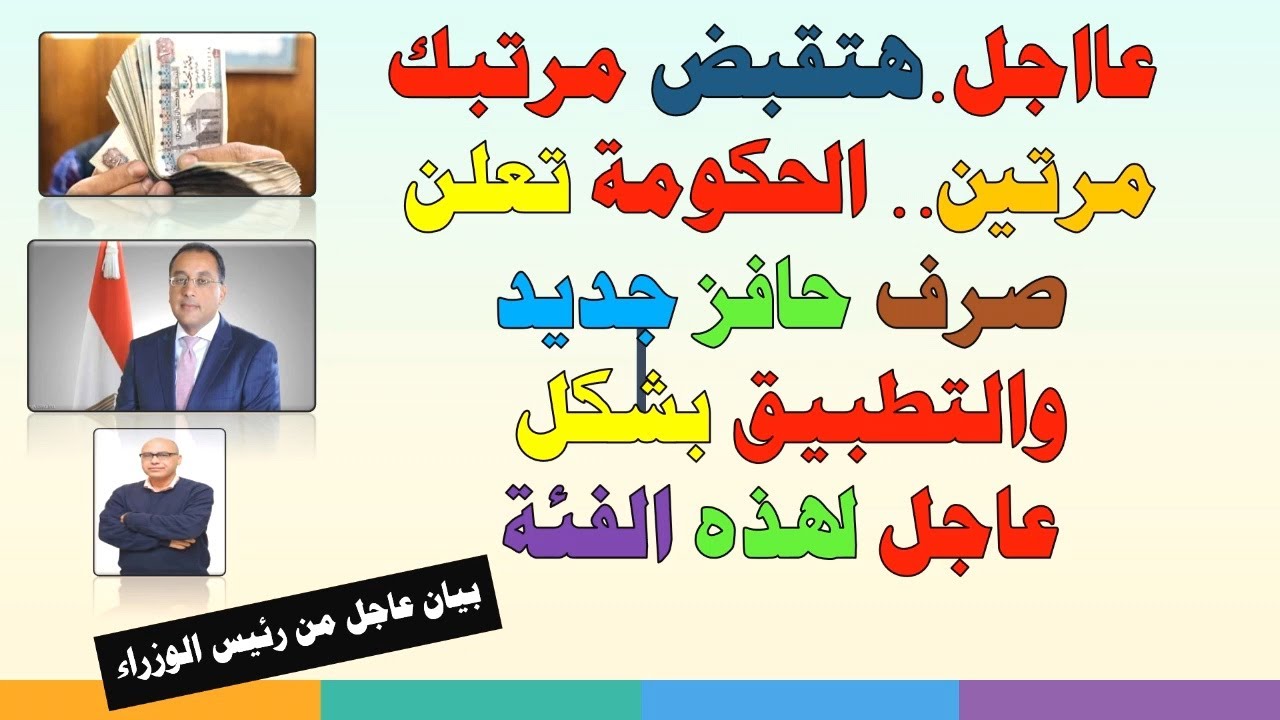 عااجل.هتقبض مرتبك مرتين.. الحكومة تعلن صرف حافز جديد والتطبيق بشكل عاجل لهذه الفئة

بيان عاجل من رئيس الوزراء